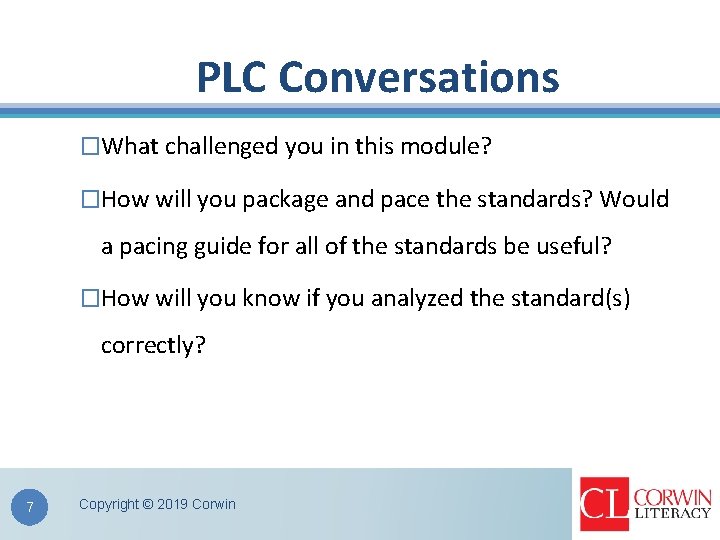 PLC Conversations

☐What challenged you in this module?

☐How will you package and pace the standards? Would a pacing guide for all of the standards be useful?

☐How will you know if you analyzed the standard(s) correctly?

7

Copyright © 2019 Corwin

CL CORWIN LITERACY